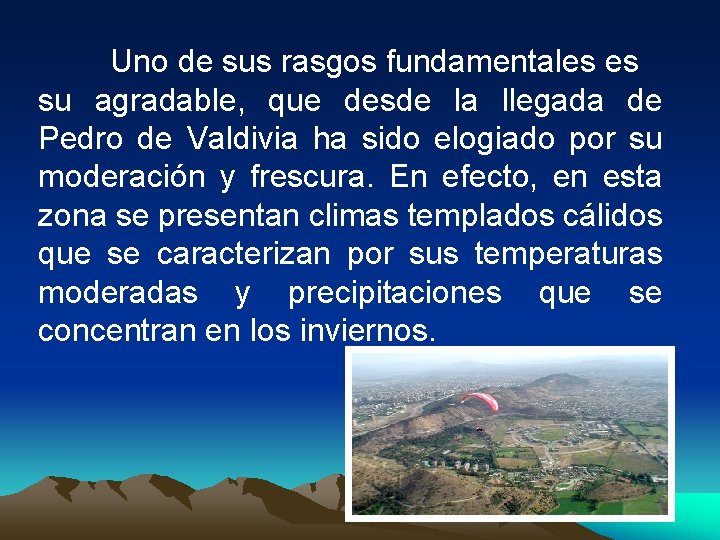 Uno de sus rasgos fundamentales es su agradable, que desde la llegada de Pedro de Valdivia ha sido elogiado por su moderación y frescura. En efecto, en esta zona se presentan climas templados cálidos que se caracterizan por sus temperaturas moderadas y precipitaciones que se concentran en los inviernos.